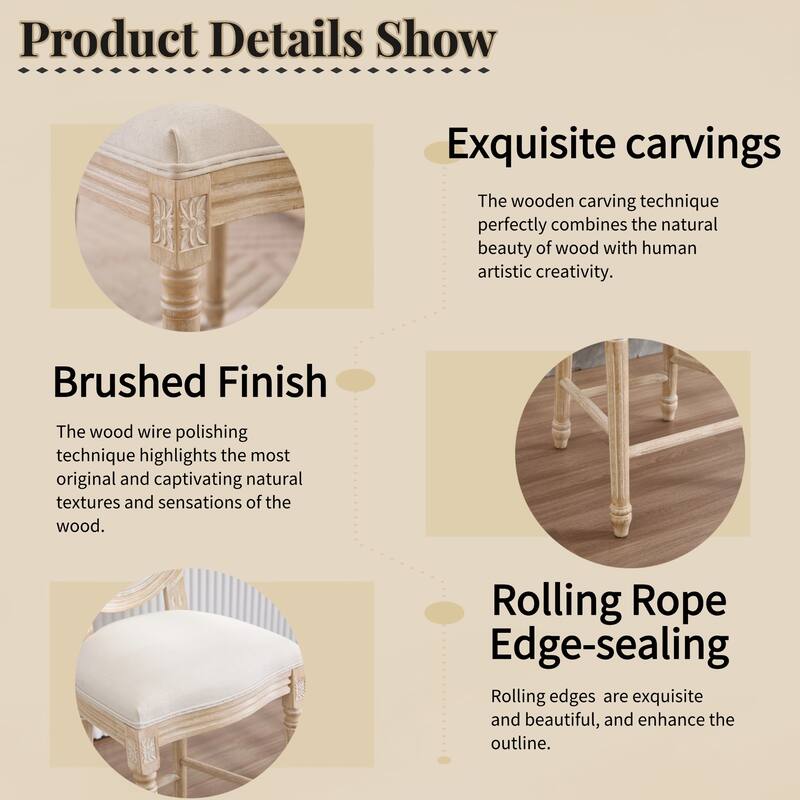 Product Details Show

Exquisite carvings

The wooden carving technique perfectly combines the natural beauty of wood with human artistic creativity.

Brushed Finish

The wood wire polishing technique highlights the most original and captivating natural textures and sensations of the wood.

Rolling Rope Edge-sealing

Rolling edges are exquisite and beautiful, and enhance the outline.